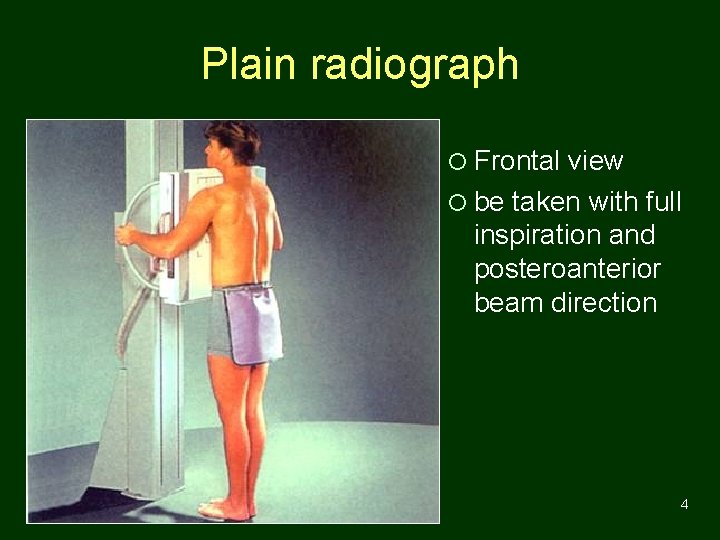 Plain radiograph

○ Frontal view

○ be taken with full inspiration and posteroanterior beam direction

4